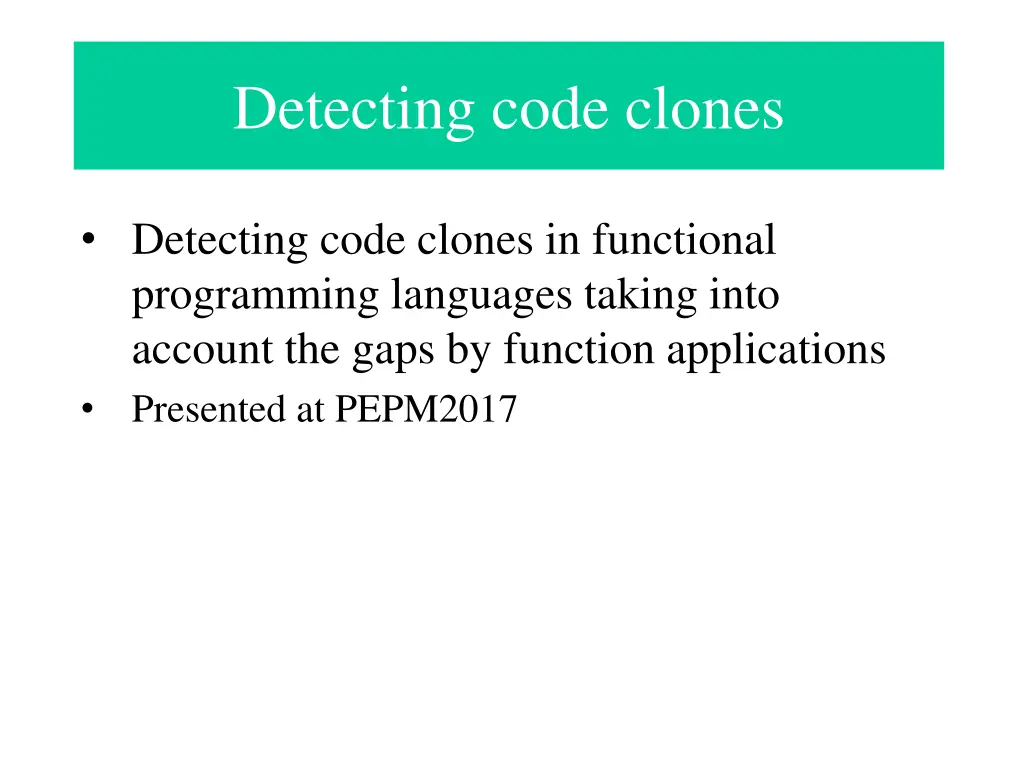 Detecting code clones

• Detecting code clones in functional programming languages taking into account the gaps by function applications
• Presented at PEPM2017